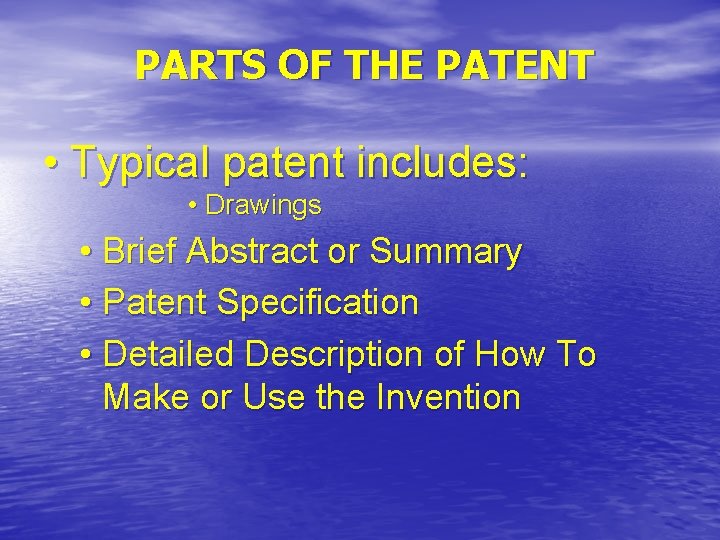 PARTS OF THE PATENT

• Typical patent includes:

• Drawings

• Brief Abstract or Summary

• Patent Specification

• Detailed Description of How To Make or Use the Invention